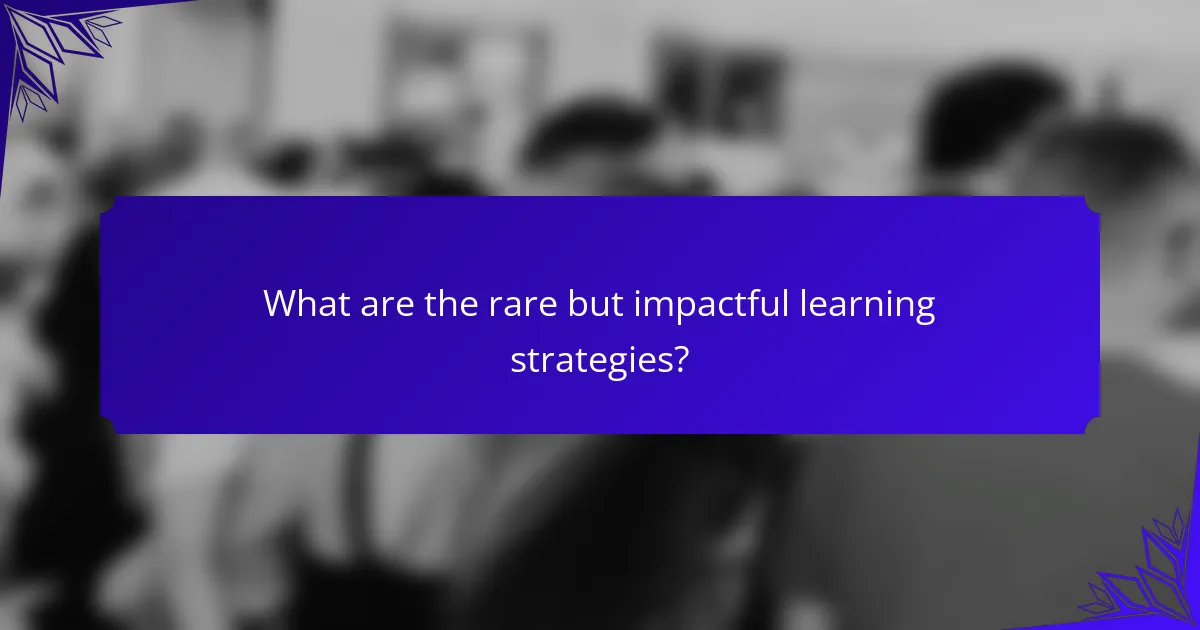 What are the rare but impactful learning strategies?